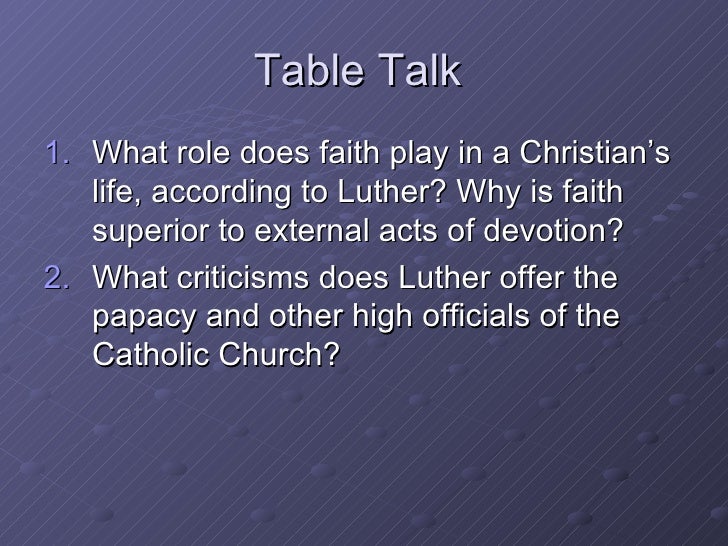 Table Talk

1. What role does faith play in a Christian’s life, according to Luther? Why is faith superior to external acts of devotion?
2. What criticisms does Luther offer the papacy and other high officials of the Catholic Church?